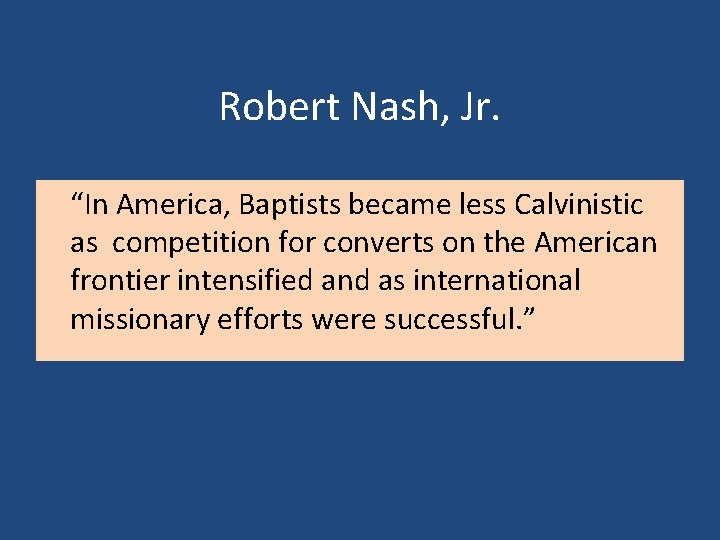 Robert Nash, Jr.

“In America, Baptists became less Calvinistic as competition for converts on the American frontier intensified and as international missionary efforts were successful.”